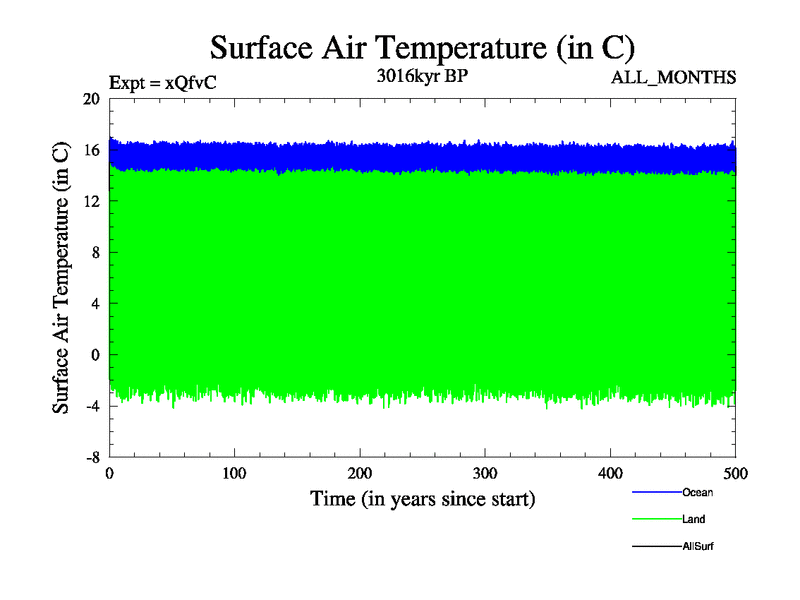 Surface Air Temperature (in C)

Expt = xQfvC

3016kyr BP

ALL_MONTHS

Surface Air Temperature (in C)

20
16
12
8
4
0
-4
-8

0
100
200
300
400
500

Time (in years since start)

Ocean
Land
AllSurf